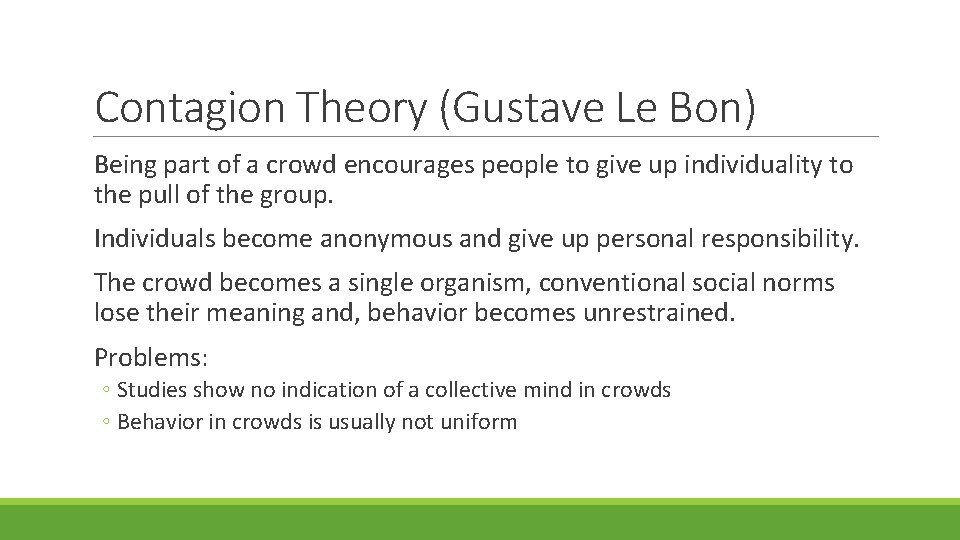 Contagion Theory (Gustave Le Bon)

Being part of a crowd encourages people to give up individuality to the pull of the group.

Individuals become anonymous and give up personal responsibility.

The crowd becomes a single organism, conventional social norms lose their meaning and, behavior becomes unrestrained.

Problems:

◦ Studies show no indication of a collective mind in crowds
◦ Behavior in crowds is usually not uniform